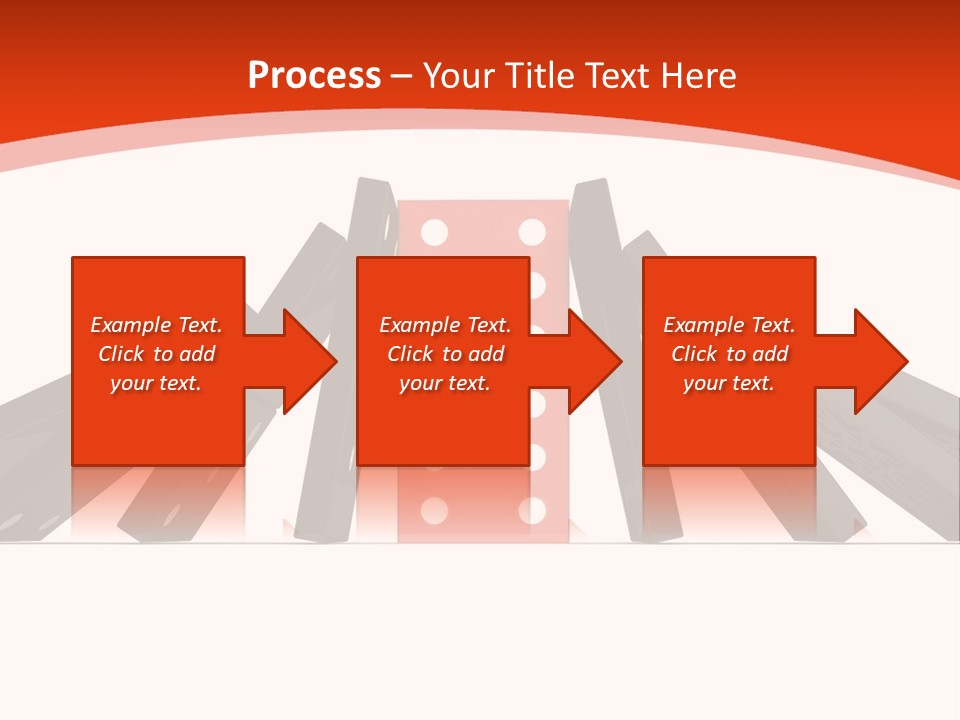 Process – Your Title Text Here

Example Text. Click to add your text.

Example Text. Click to add your text.

Example Text. Click to add your text.